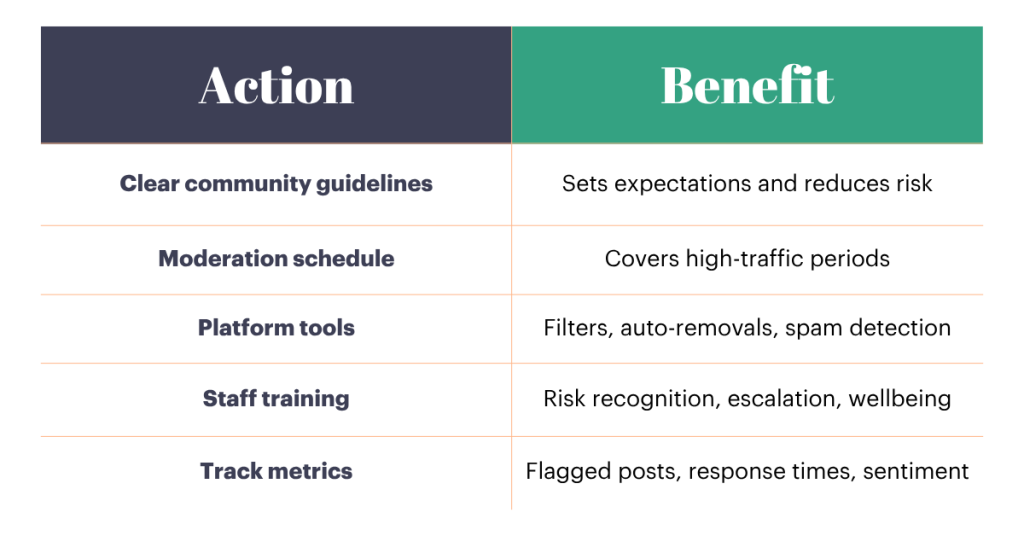 | Action | Benefit |
|---|---|
| Clear community guidelines | Sets expectations and reduces risk |
| Moderation schedule | Covers high-traffic periods |
| Platform tools | Filters, auto-removals, spam detection |
| Staff training | Risk recognition, escalation, wellbeing |
| Track metrics | Flagged posts, response times, sentiment |